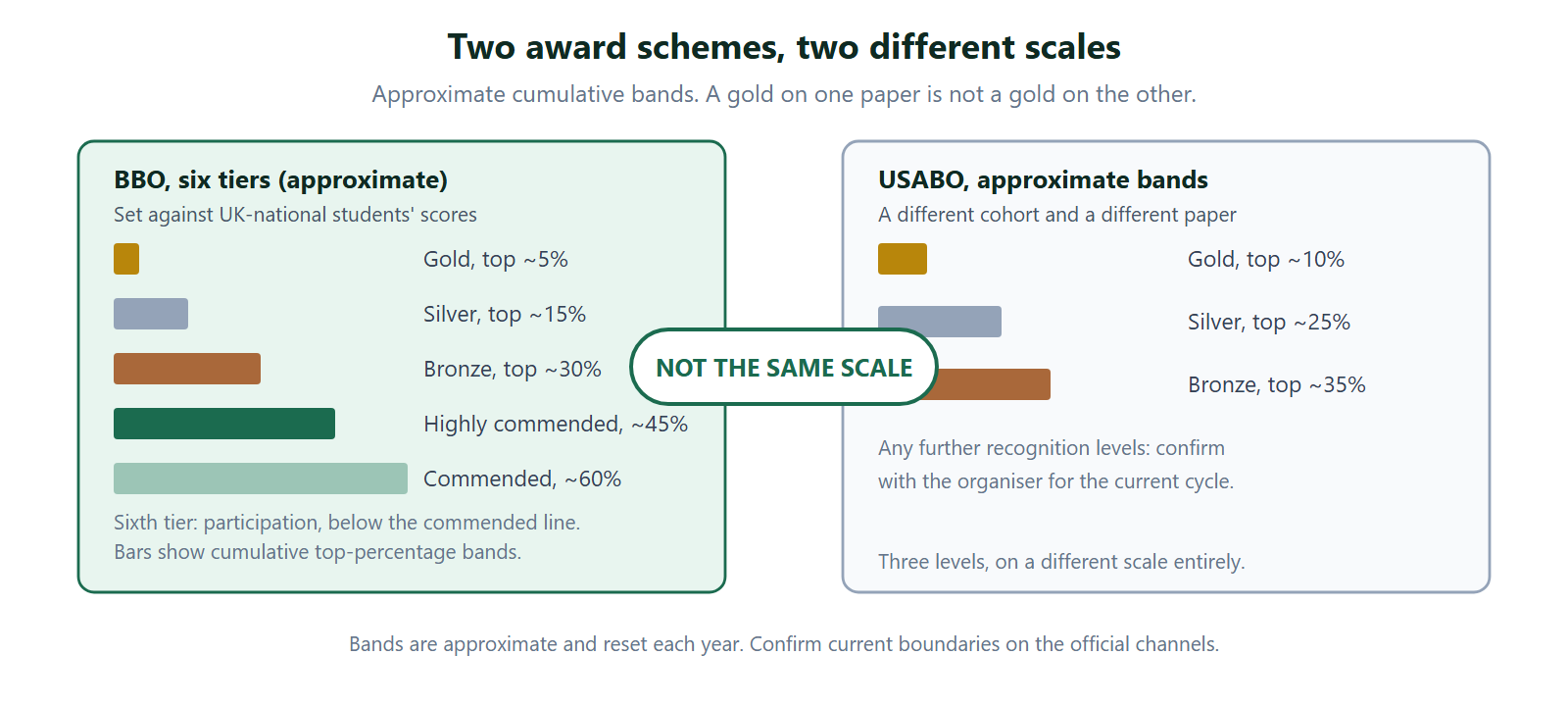 Two award schemes, two different scales

Approximate cumulative bands. A gold on one paper is not a gold on the other.

BBO, six tiers (approximate)

Set against UK-national students' scores

Gold, top ~5%

Silver, top ~15%

Bronze, top ~30%

Highly commended, ~45%

Commended, ~60%

Sixth tier: participation, below the commended line.
Bars show cumulative top-percentage bands.

NOT THE SAME SCALE

USABO, approximate bands

A different cohort and a different paper

Gold, top ~10%

Silver, top ~25%

Bronze, top ~35%

Any further recognition levels: confirm with the organiser for the current cycle.

Three levels, on a different scale entirely.

Bands are approximate and reset each year. Confirm current boundaries on the official channels.